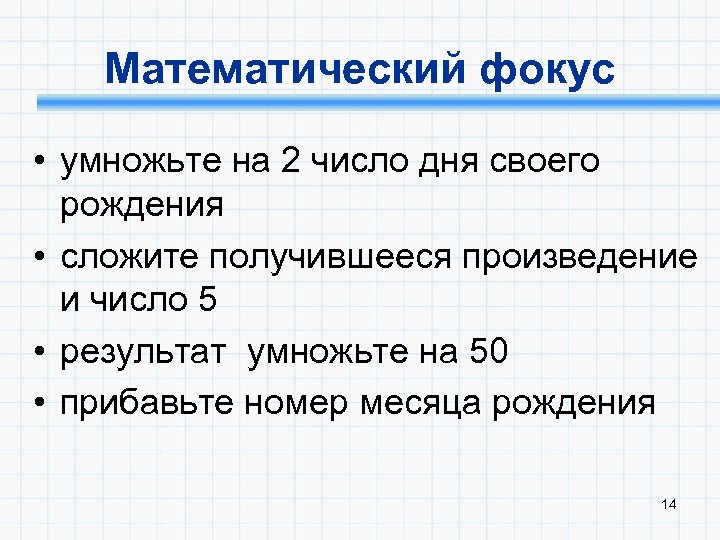 Математический фокус

• умножьте на 2 число дня своего рождения
• сложите получившееся произведение и число 5
• результат  умножьте на 50
• прибавьте номер месяца рождения

14